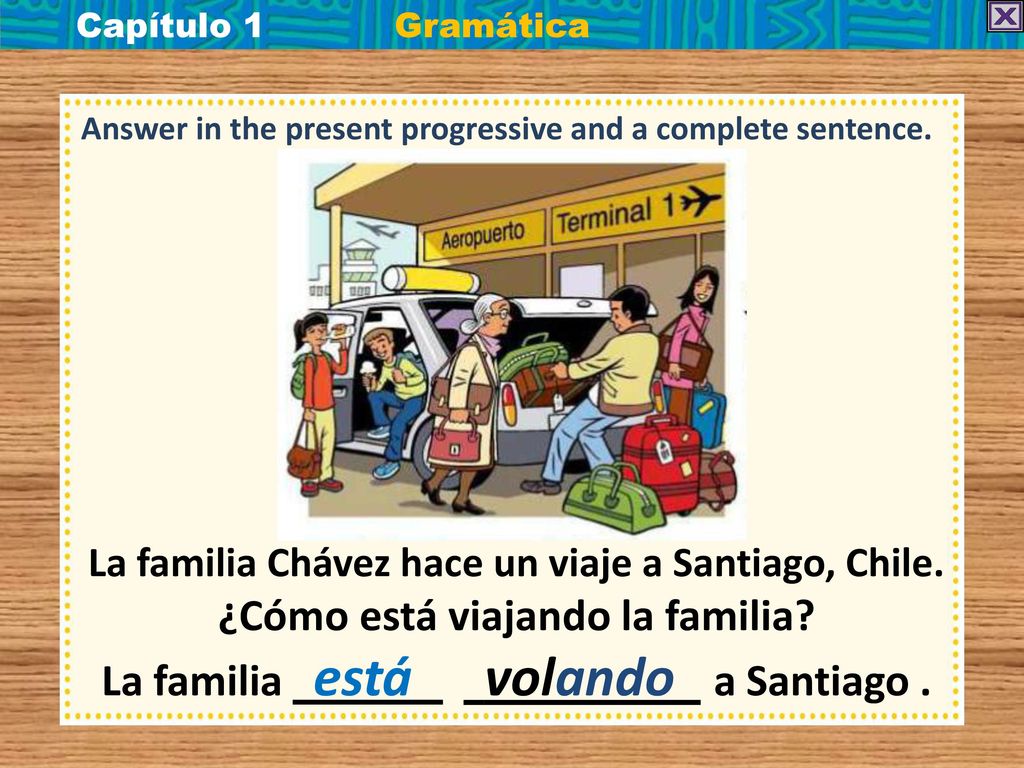 Capítulo 1 Gramática

Answer in the present progressive and a complete sentence.

Aeropuerto Terminal 1

La familia Chávez hace un viaje a Santiago, Chile.

¿Cómo está viajando la familia?

La familia está volando a Santiago .